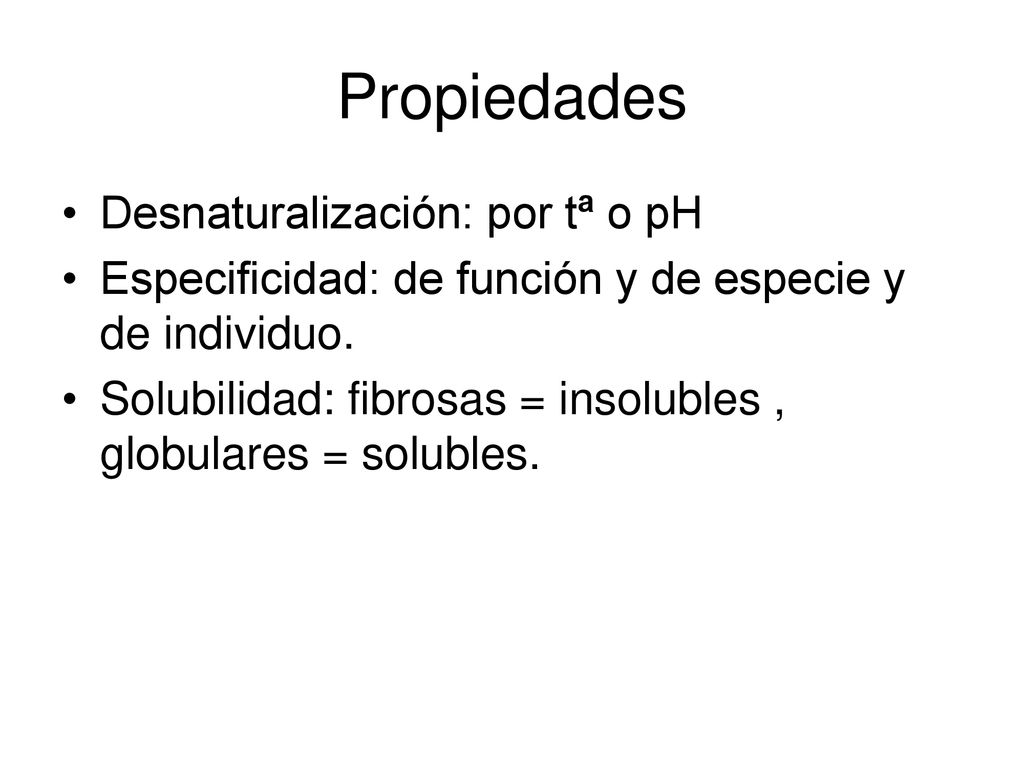 Propiedades

• Desnaturalización: por tª o pH
• Especificidad: de función y de especie y de individuo.
• Solubilidad: fibrosas = insolubles , globulares = solubles.